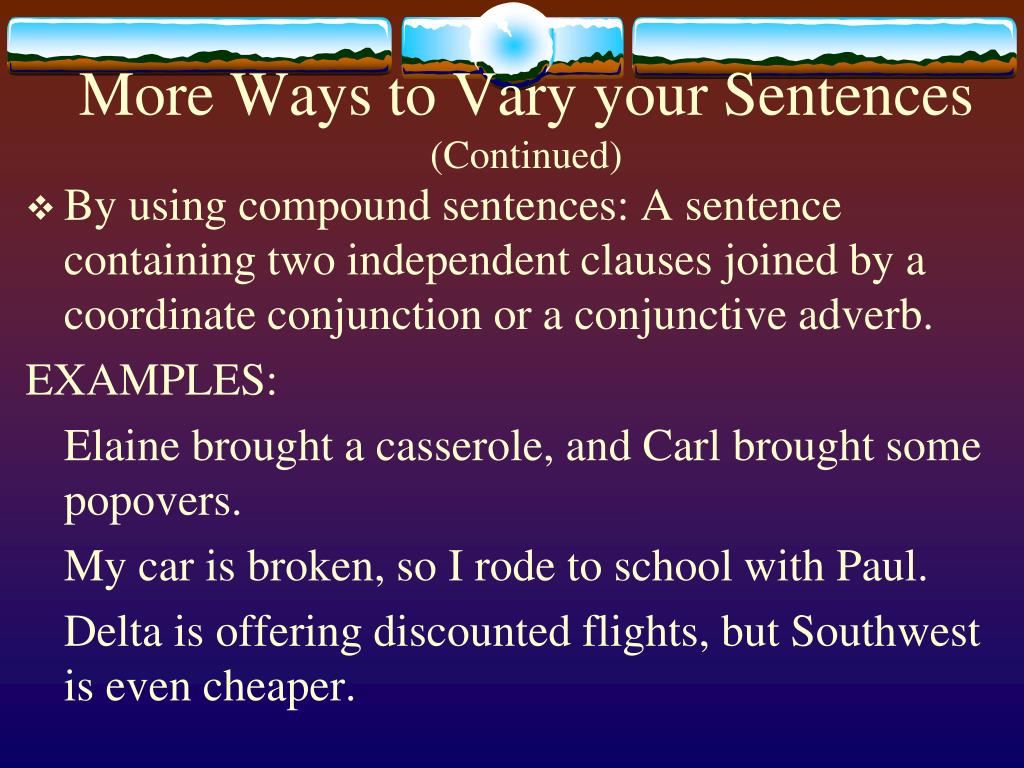 More Ways to Vary your Sentences
(Continued)

❖ By using compound sentences: A sentence containing two independent clauses joined by a coordinate conjunction or a conjunctive adverb.

EXAMPLES:

Elaine brought a casserole, and Carl brought some popovers.

My car is broken, so I rode to school with Paul.

Delta is offering discounted flights, but Southwest is even cheaper.